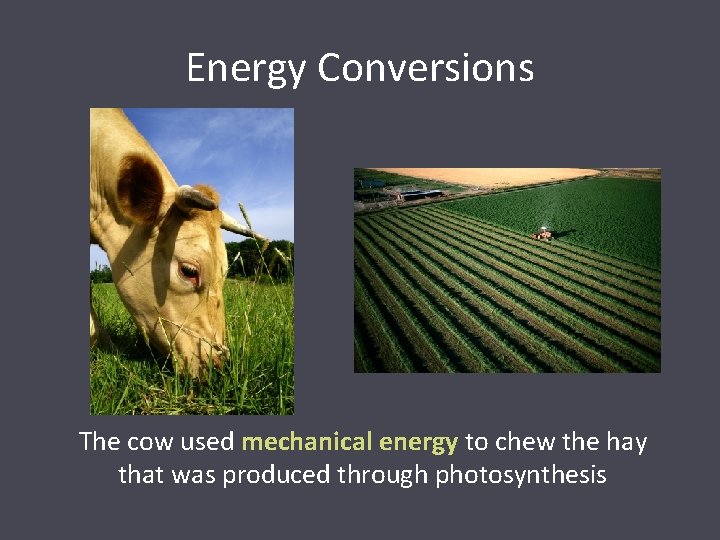 Energy Conversions

The cow used mechanical energy to chew the hay that was produced through photosynthesis